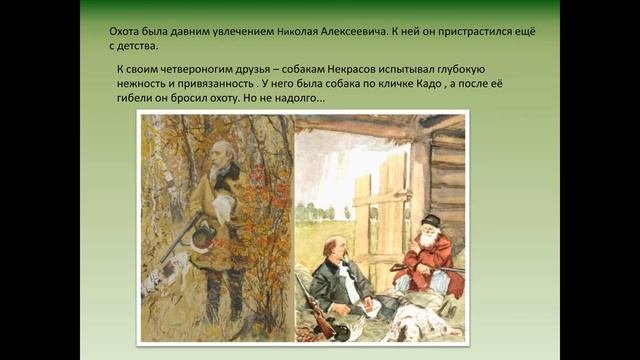 Охота была давним увлечением Николая Алексеевича. К ней он пристрастился ещё с детства.

К своим четвероногим друзья – собакам Некрасов испытывал глубокую нежность и привязанность . У него была собака по кличке Кадо , а после её гибели он бросил охоту. Но не надолго...